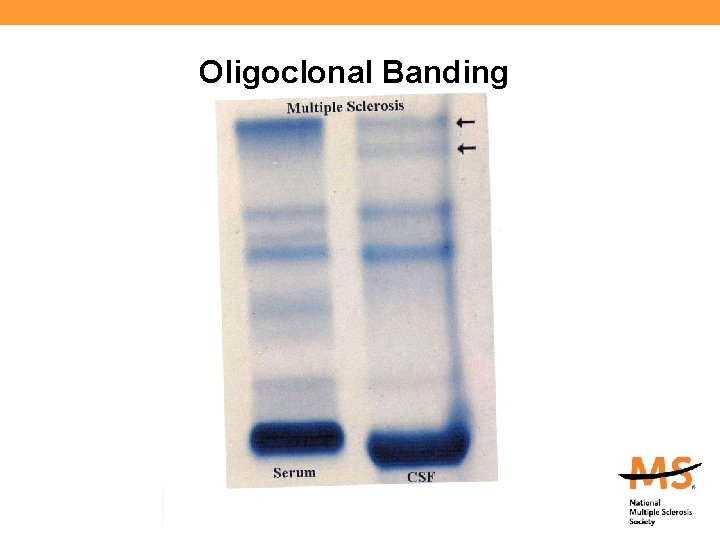 Oligoclonal Banding

Multiple Sclerosis

Serum

CSF

MS

National Multiple Sclerosis Society